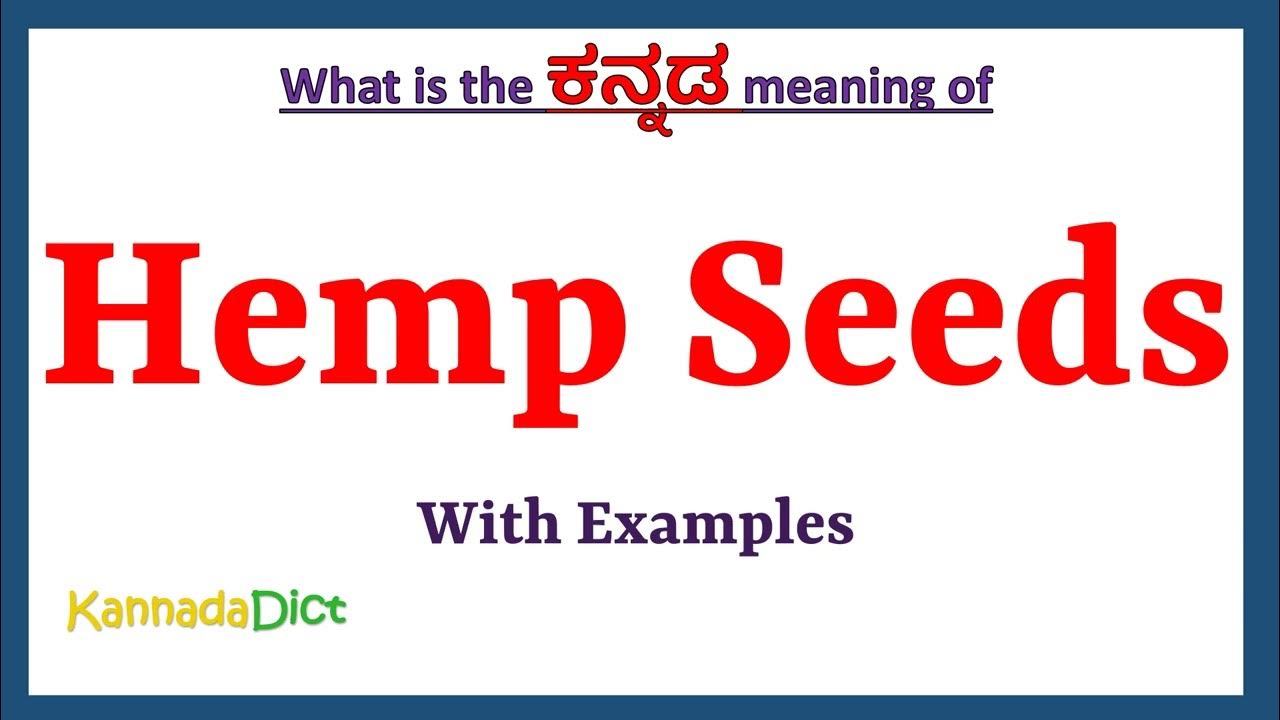 What is the ಕನ್ನಡ meaning of

Hemp Seeds

With Examples

KannadaDict